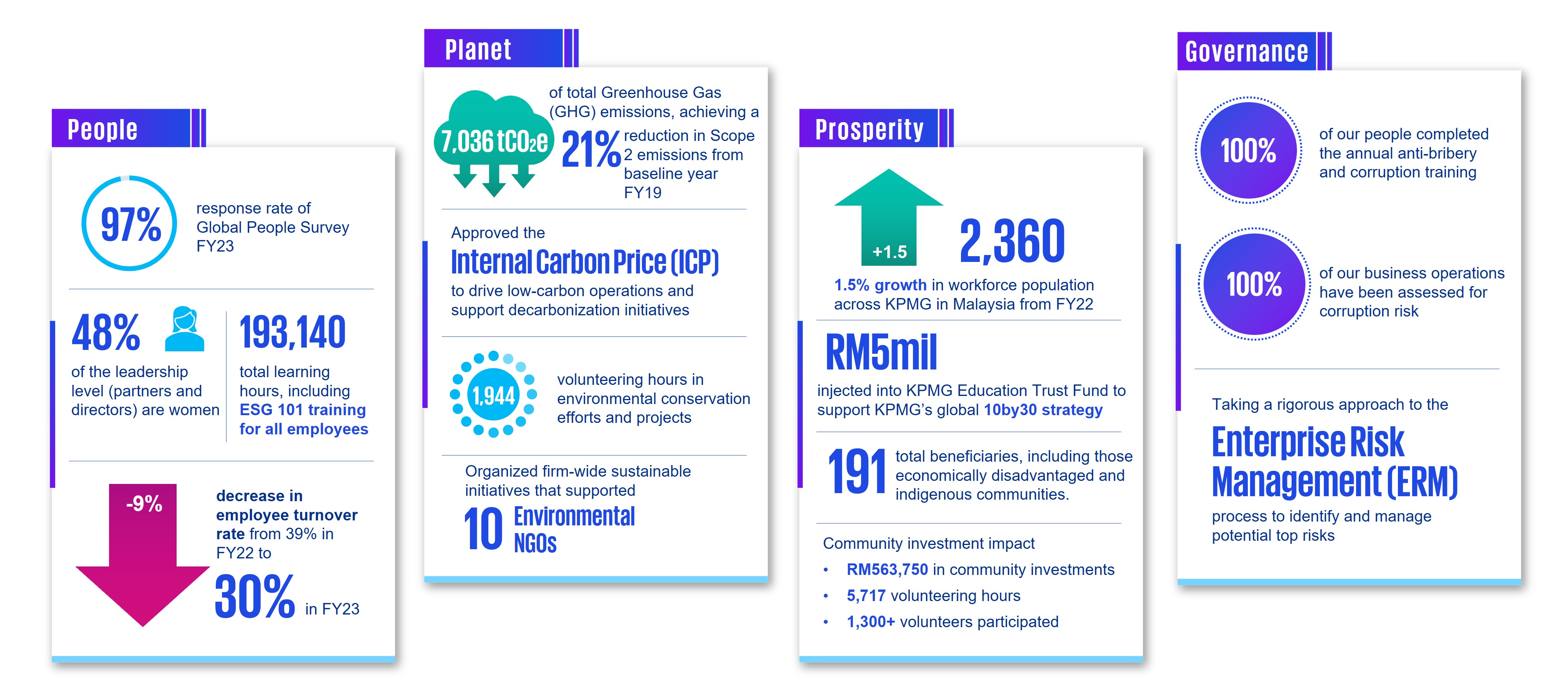 People

97%

response rate of Global People Survey FY23

48%

of the leadership level (partners and directors) are women

193,140

total learning hours, including ESG 101 training for all employees

-9%

decrease in employee turnover rate from 39% in FY22 to

30% in FY23

Planet

7,036 $tCO_2e$

of total Greenhouse Gas (GHG) emissions, achieving a

21% reduction in Scope 2 emissions from baseline year FY19

Approved the

Internal Carbon Price (ICP)

to drive low-carbon operations and support decarbonization initiatives

1,944

volunteering hours in environmental conservation efforts and projects

Organized firm-wide sustainable initiatives that supported

10 Environmental NGOs

Prosperity

+1.5

2,360

1.5% growth in workforce population across KPMG in Malaysia from FY22

RM5mil

injected into KPMG Education Trust Fund to support KPMG's global 10by30 strategy

191

total beneficiaries, including those economically disadvantaged and indigenous communities.

Community investment impact

• RM563,750 in community investments
• 5,717 volunteering hours
• 1,300+ volunteers participated

Governance

100%

of our people completed the annual anti-bribery and corruption training

100%

of our business operations have been assessed for corruption risk

Taking a rigorous approach to the

Enterprise Risk Management (ERM)

process to identify and manage potential top risks